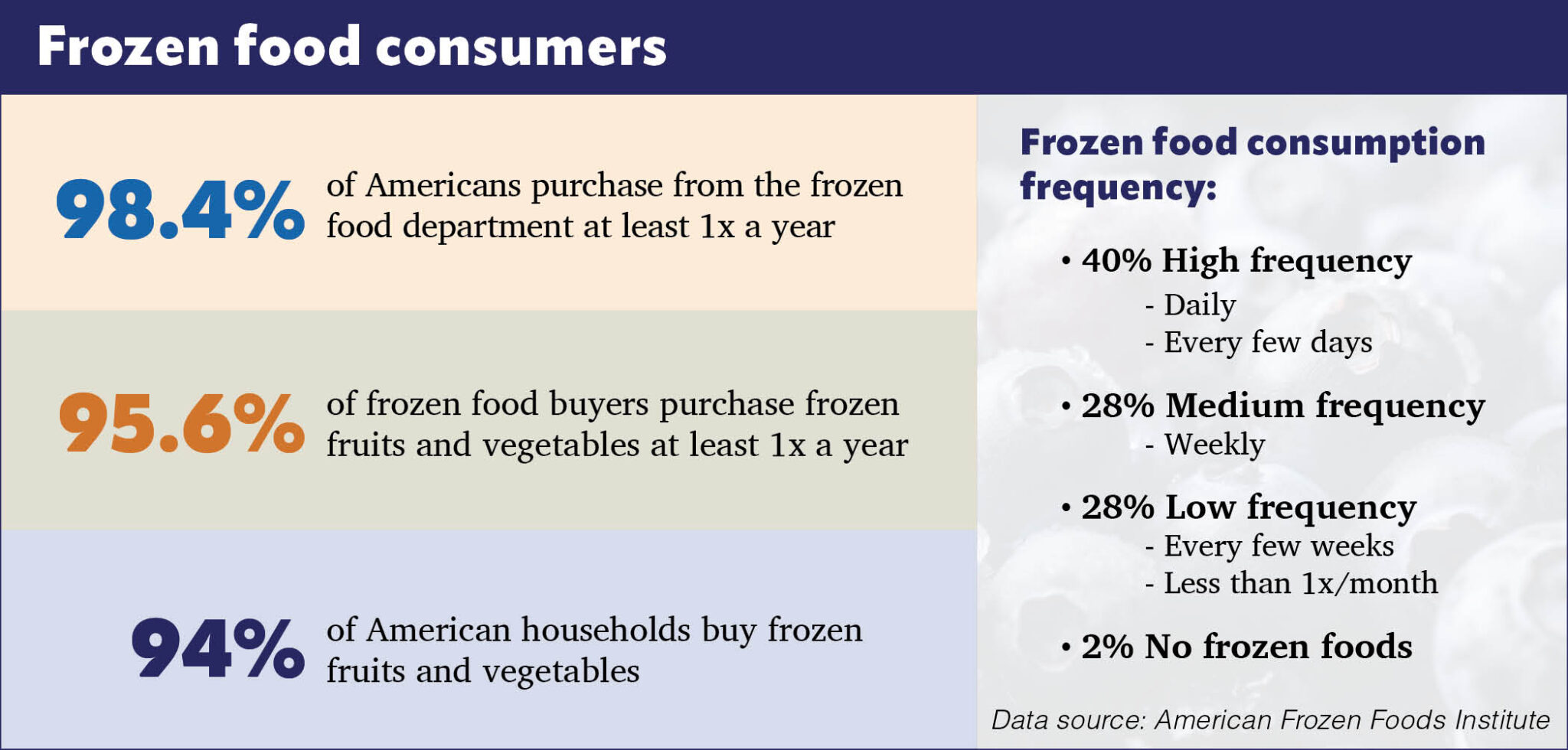 Frozen food consumers

98.4% of Americans purchase from the frozen food department at least 1x a year

95.6% of frozen food buyers purchase frozen fruits and vegetables at least 1x a year

94% of American households buy frozen fruits and vegetables

Frozen food consumption frequency:

• 40% High frequency
- Daily
- Every few days

• 28% Medium frequency
- Weekly

• 28% Low frequency
- Every few weeks
- Less than 1x/month

• 2% No frozen foods

Data source: American Frozen Foods Institute